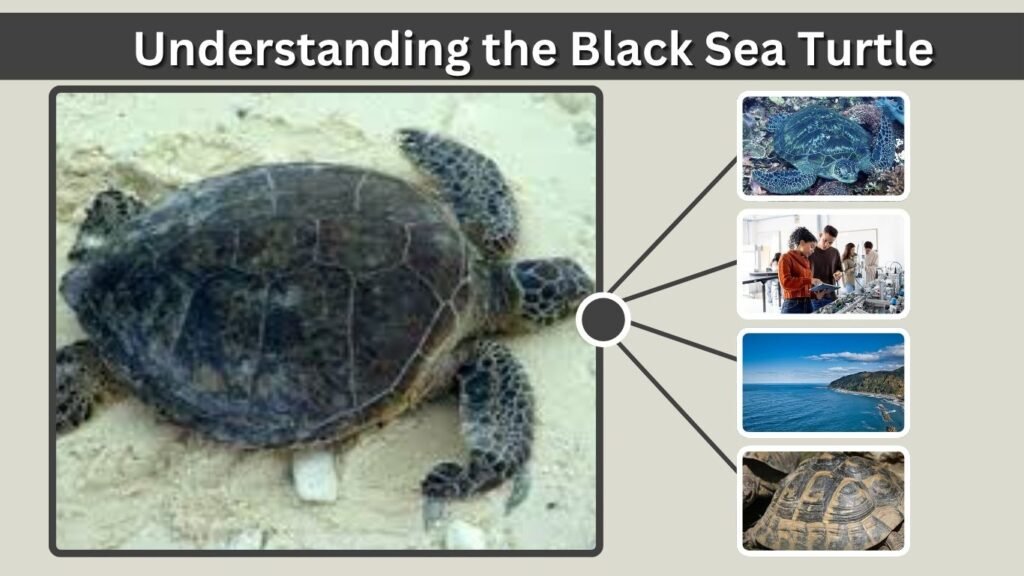 Understanding the Black Sea Turtle